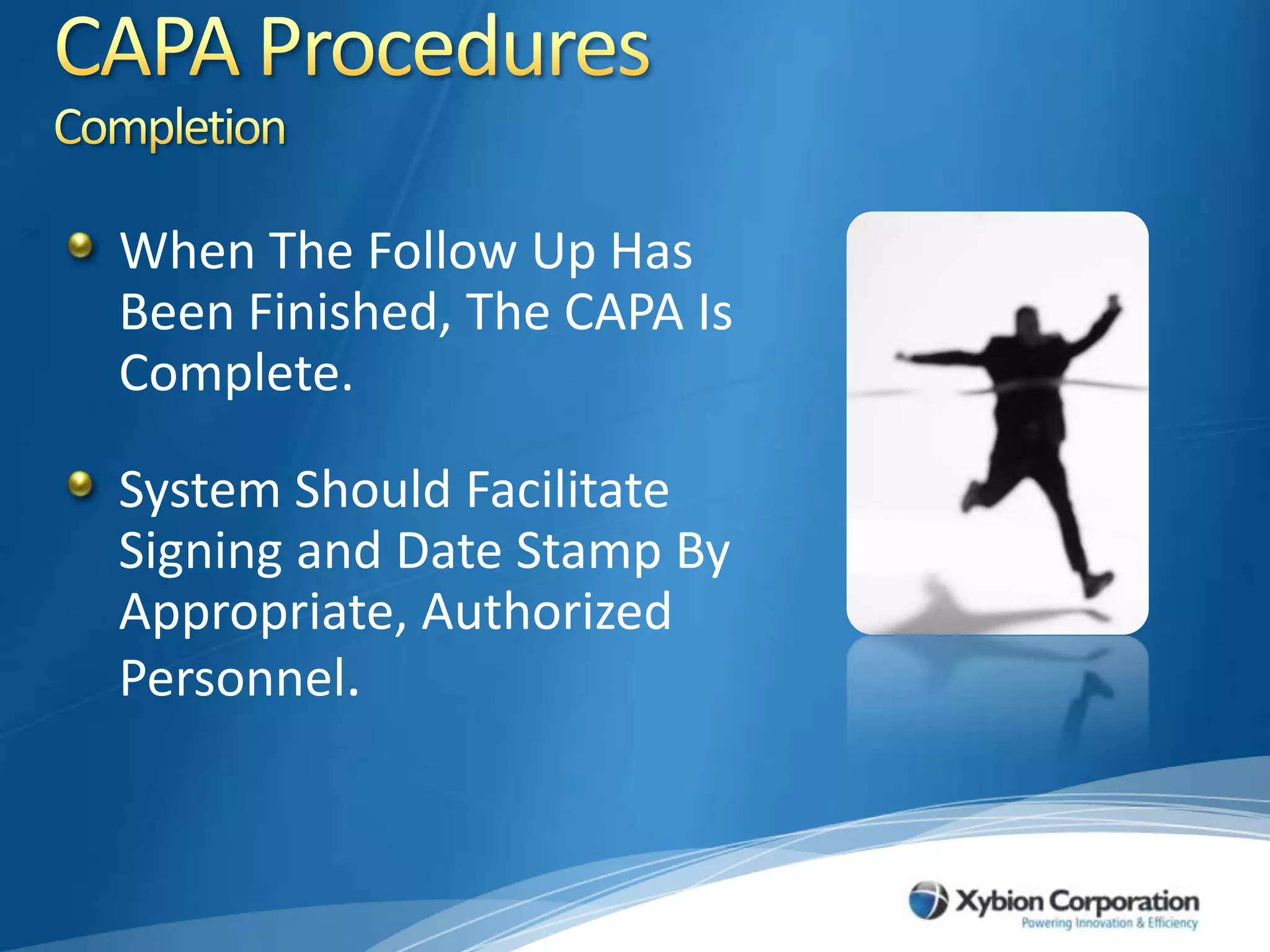 CAPA Procedures
Completion

When The Follow Up Has Been Finished, The CAPA Is Complete.

System Should Facilitate Signing and Date Stamp By Appropriate, Authorized Personnel.

Xybion Corporation
Powering Innovation & Efficiency